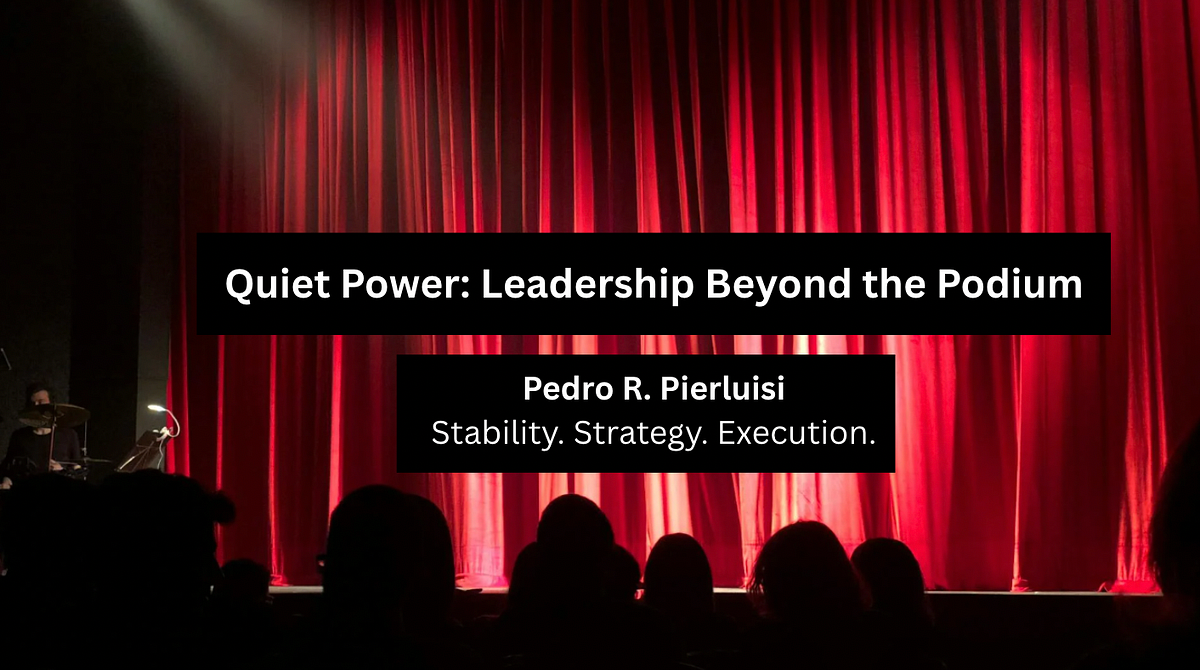 Quiet Power: Leadership Beyond the Podium

Pedro R. Pierluisi
Stability. Strategy. Execution.